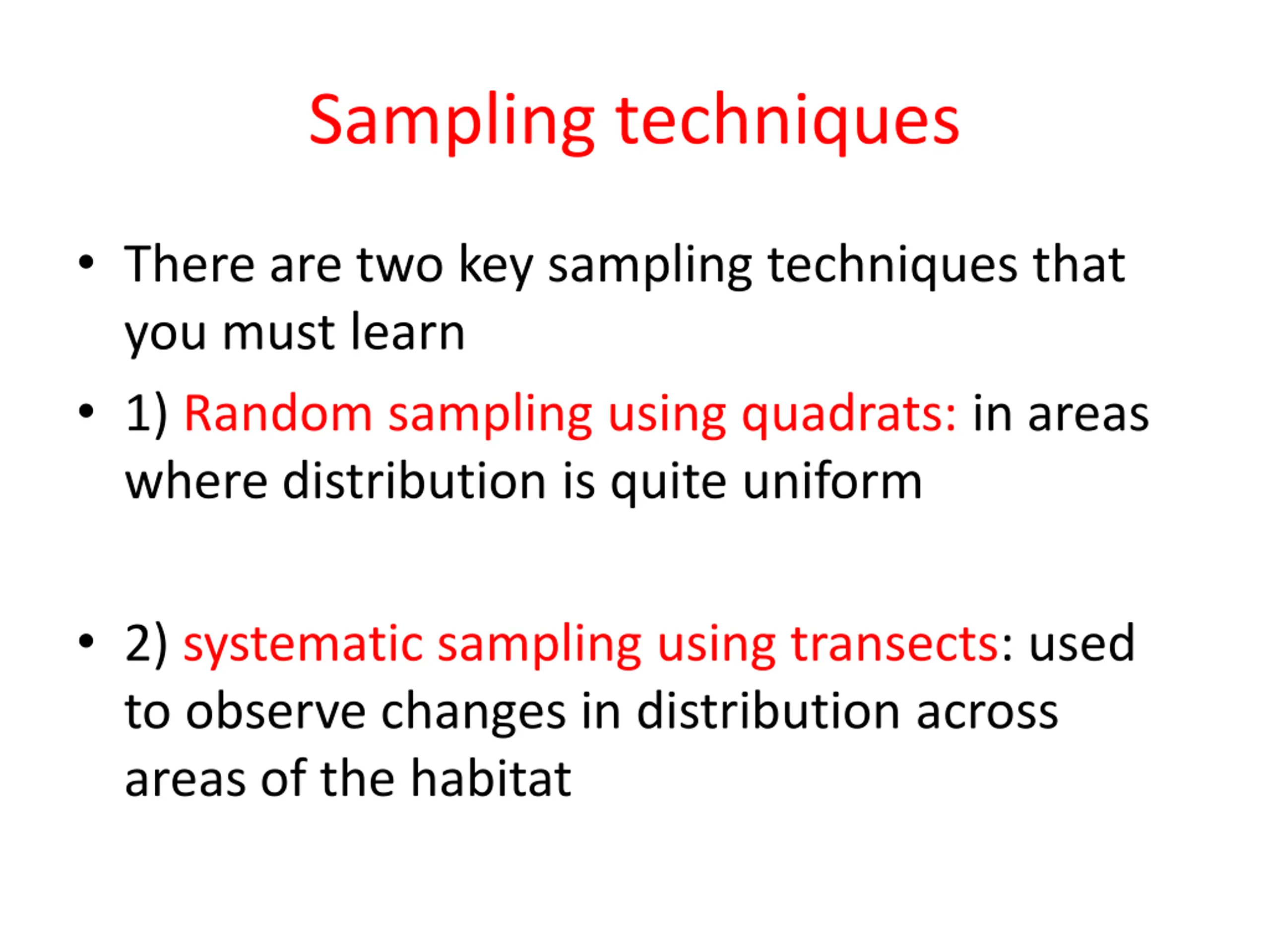 Sampling techniques

• There are two key sampling techniques that you must learn

• 1) Random sampling using quadrats: in areas where distribution is quite uniform

• 2) systematic sampling using transects: used to observe changes in distribution across areas of the habitat